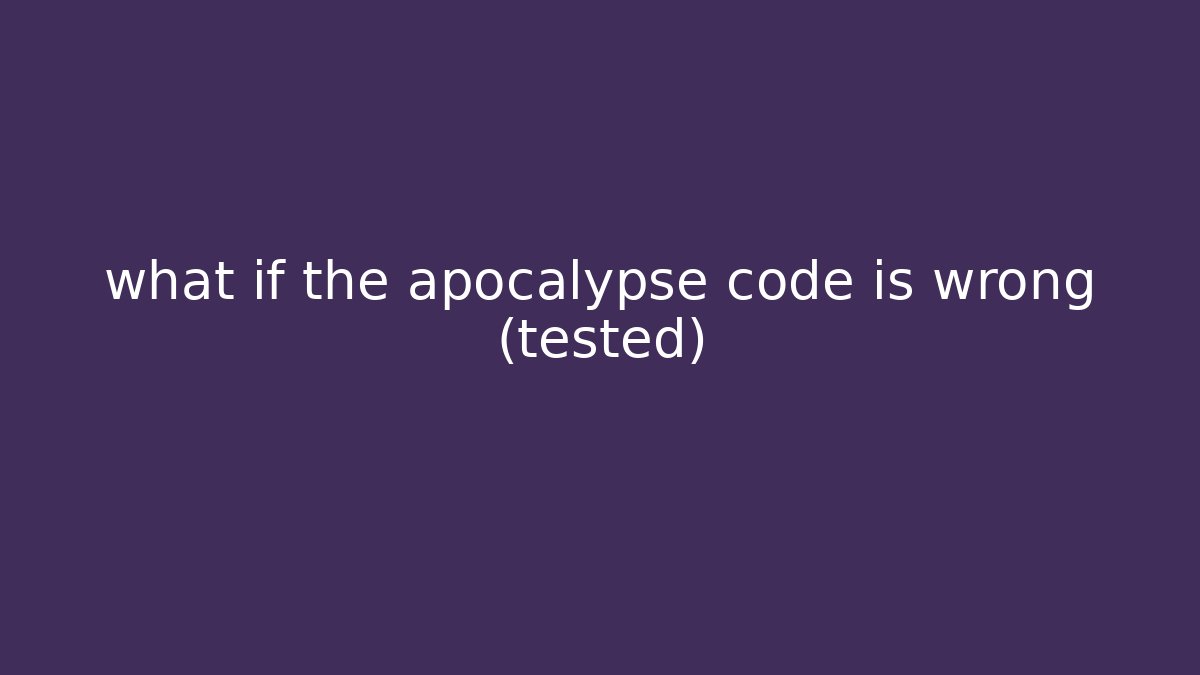 what if the apocalypse code is wrong (tested)